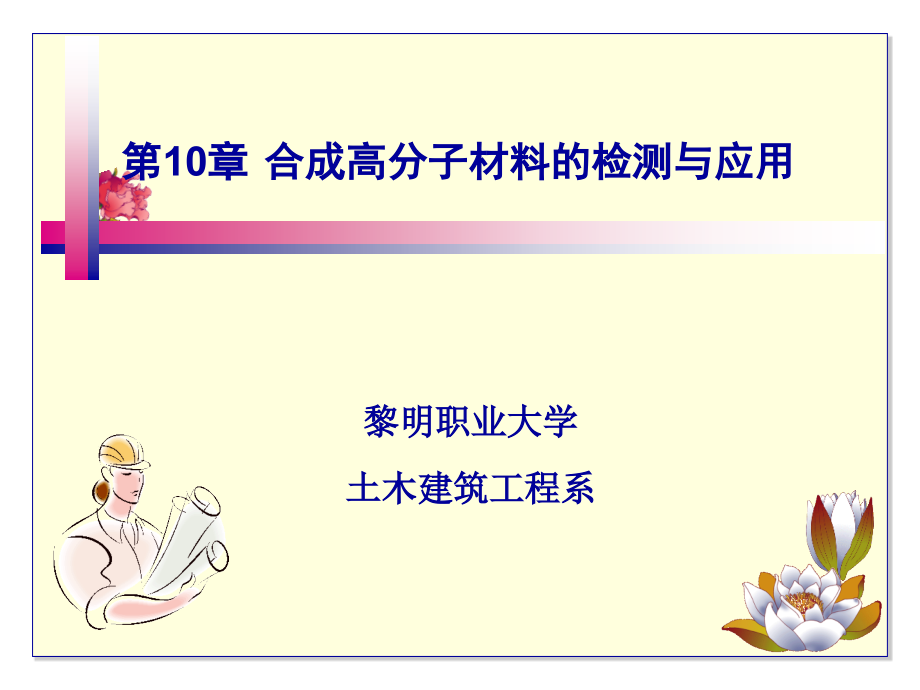 第10章 合成高分子材料的检测与应用

黎明职业大学

土木建筑工程系